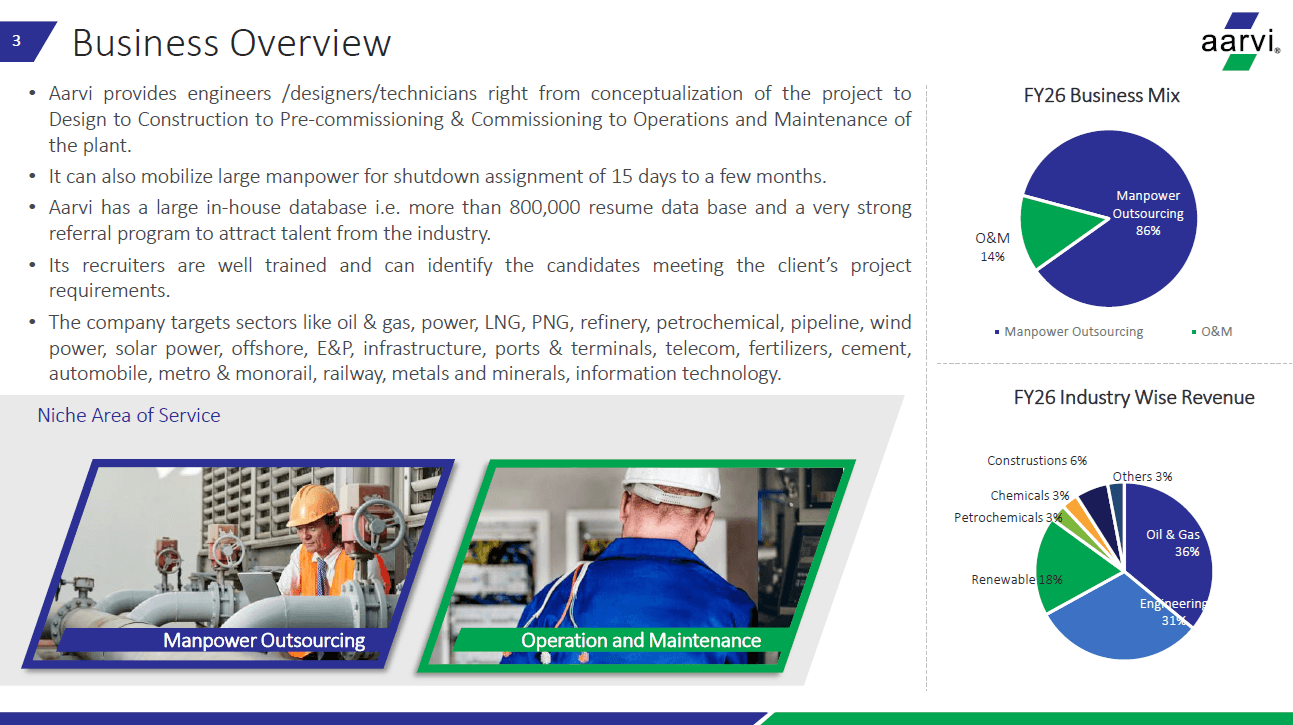 3

Business Overview

aarvi®

• Aarvi provides engineers /designers/technicians right from conceptualization of the project to Design to Construction to Pre-commissioning & Commissioning to Operations and Maintenance of the plant.

• It can also mobilize large manpower for shutdown assignment of 15 days to a few months.

• Aarvi has a large in-house database i.e. more than 800,000 resume data base and a very strong referral program to attract talent from the industry.

• Its recruiters are well trained and can identify the candidates meeting the client's project requirements.

• The company targets sectors like oil & gas, power, LNG, PNG, refinery, petrochemical, pipeline, wind power, solar power, offshore, E&P, infrastructure, ports & terminals, telecom, fertilizers, cement, automobile, metro & monorail, railway, metals and minerals, information technology.

Niche Area of Service

Manpower Outsourcing

Operation and Maintenance

FY26 Business Mix

Manpower Outsourcing 86%

O&M 14%

Manpower Outsourcing O&M

FY26 Industry Wise Revenue

Construstions 6%

Others 3%

Chemicals 3%

Petrochemicals 3%

Oil & Gas 36%

Renewable 18%

Engineering 31%